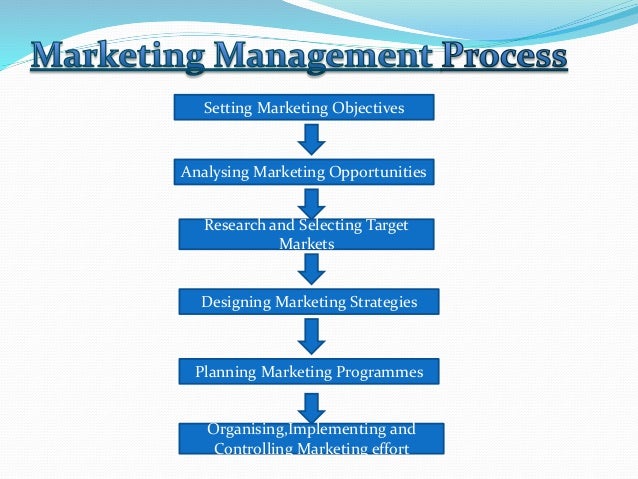 Marketing Management Process

Setting Marketing Objectives

Analysing Marketing Opportunities

Research and Selecting Target Markets

Designing Marketing Strategies

Planning Marketing Programmes

Organising,Implementing and Controlling Marketing effort